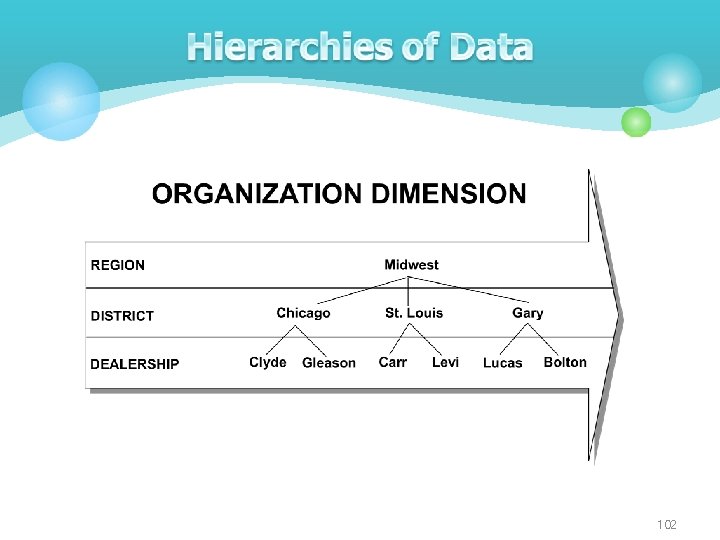 Hierarchies of Data

ORGANIZATION DIMENSION

REGION
Midwest

DISTRICT
Chicago
St. Louis
Gary

DEALERSHIP
Clyde
Gleason
Carr
Levi
Lucas
Bolton

102